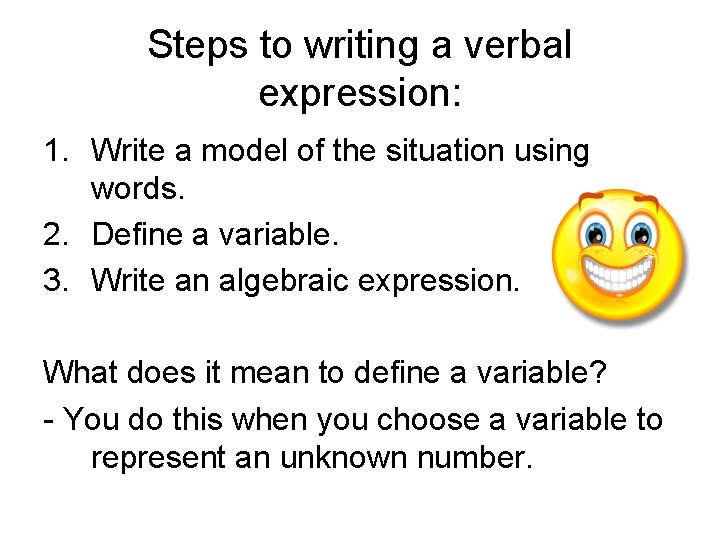 Steps to writing a verbal expression:

1. Write a model of the situation using words.
2. Define a variable.
3. Write an algebraic expression.

What does it mean to define a variable?

- You do this when you choose a variable to represent an unknown number.